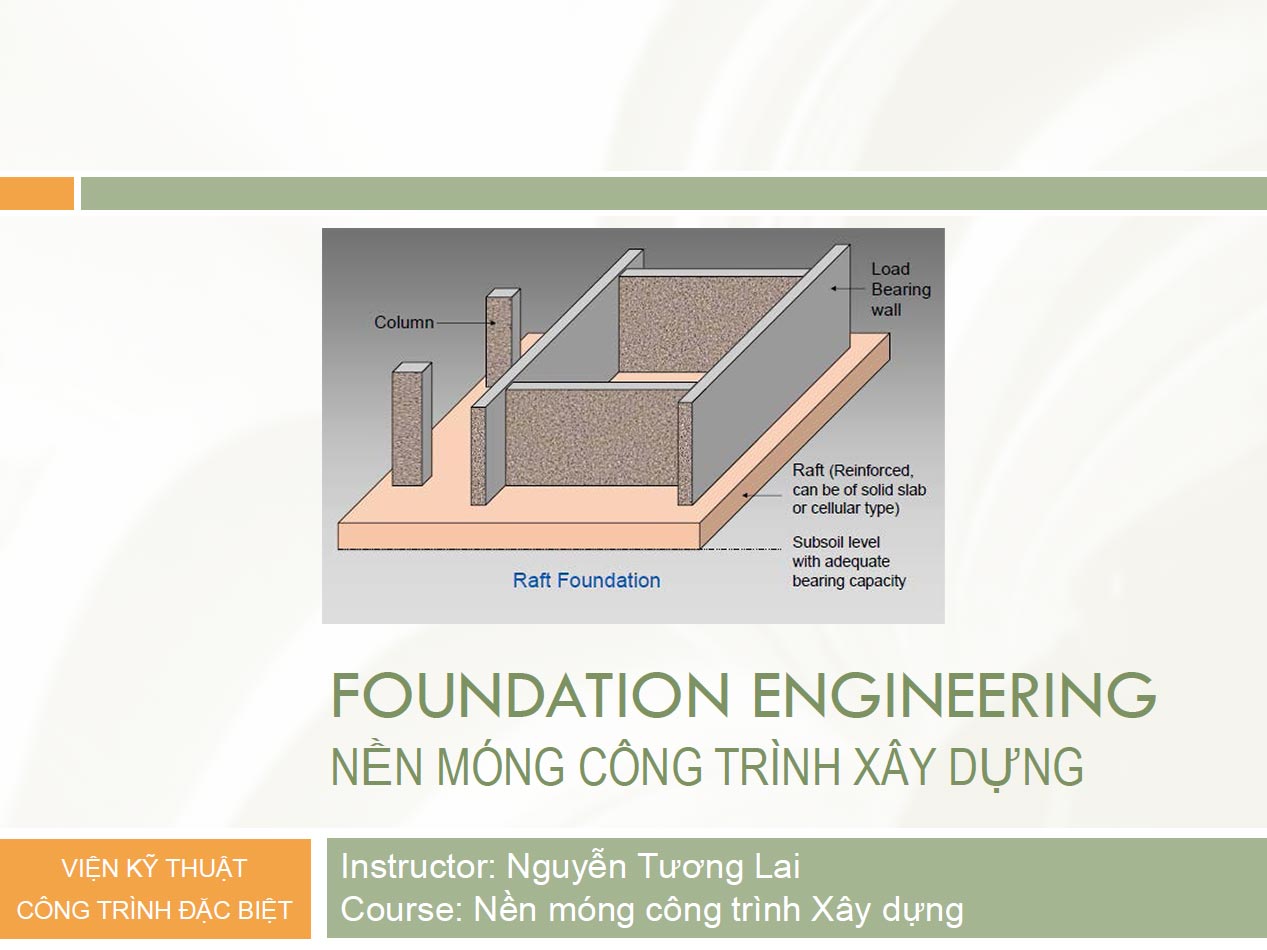 Column

Load Bearing wall

Raft (Reinforced, can be of solid slab or cellular type)

Subsoil level with adequate bearing capacity

Raft Foundation

FOUNDATION ENGINEERING
NỀN MÓNG CÔNG TRÌNH XÂY DỰNG

VIỆN KỸ THUẬT CÔNG TRÌNH ĐẶC BIỆT

Instructor: Nguyễn Tương Lai
Course: Nền móng công trình Xây dựng